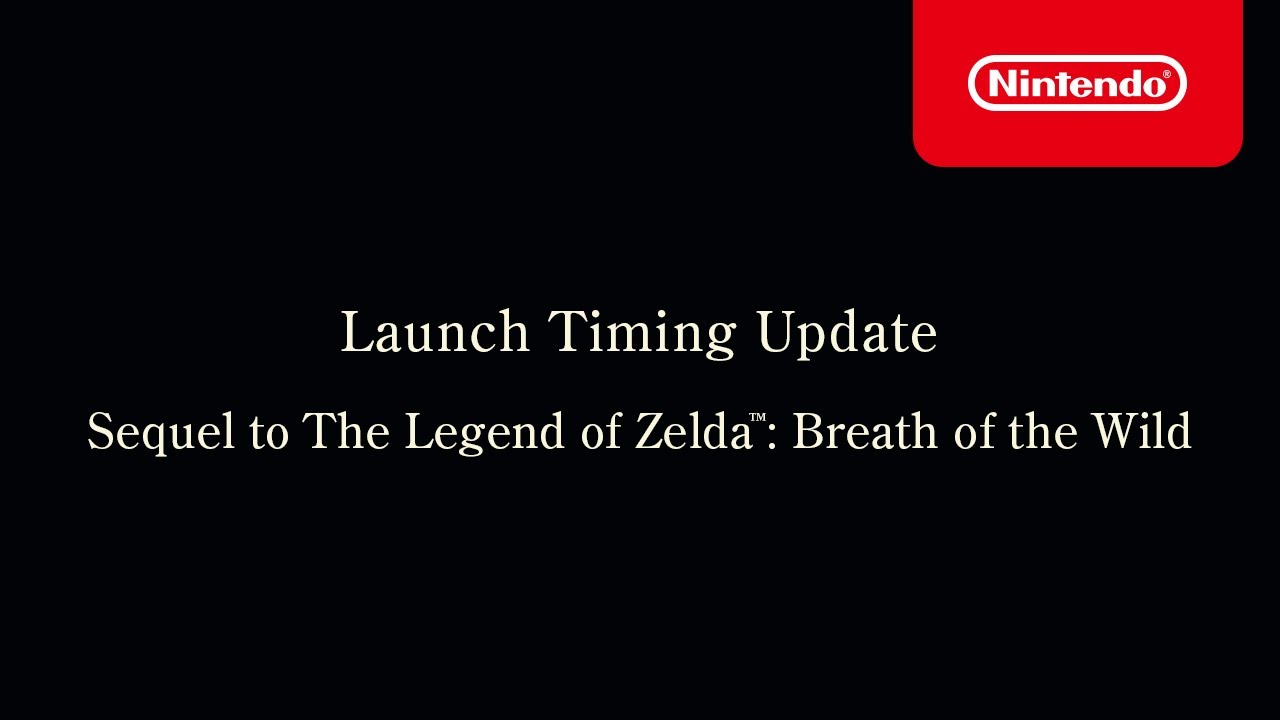 Nintendo®

Launch Timing Update

Sequel to The Legend of Zelda™: Breath of the Wild